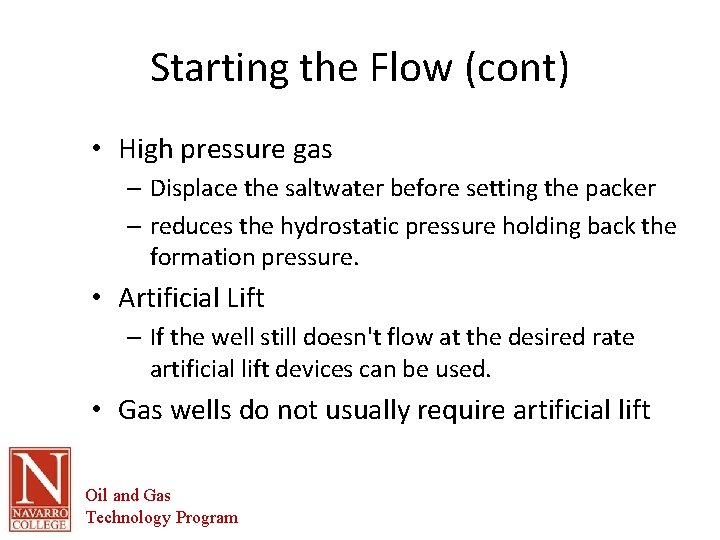 Starting the Flow (cont)

• High pressure gas
– Displace the saltwater before setting the packer
– reduces the hydrostatic pressure holding back the formation pressure.
• Artificial Lift
– If the well still doesn't flow at the desired rate artificial lift devices can be used.
• Gas wells do not usually require artificial lift

N
NAVARRO COLLEGE

Oil and Gas
Technology Program